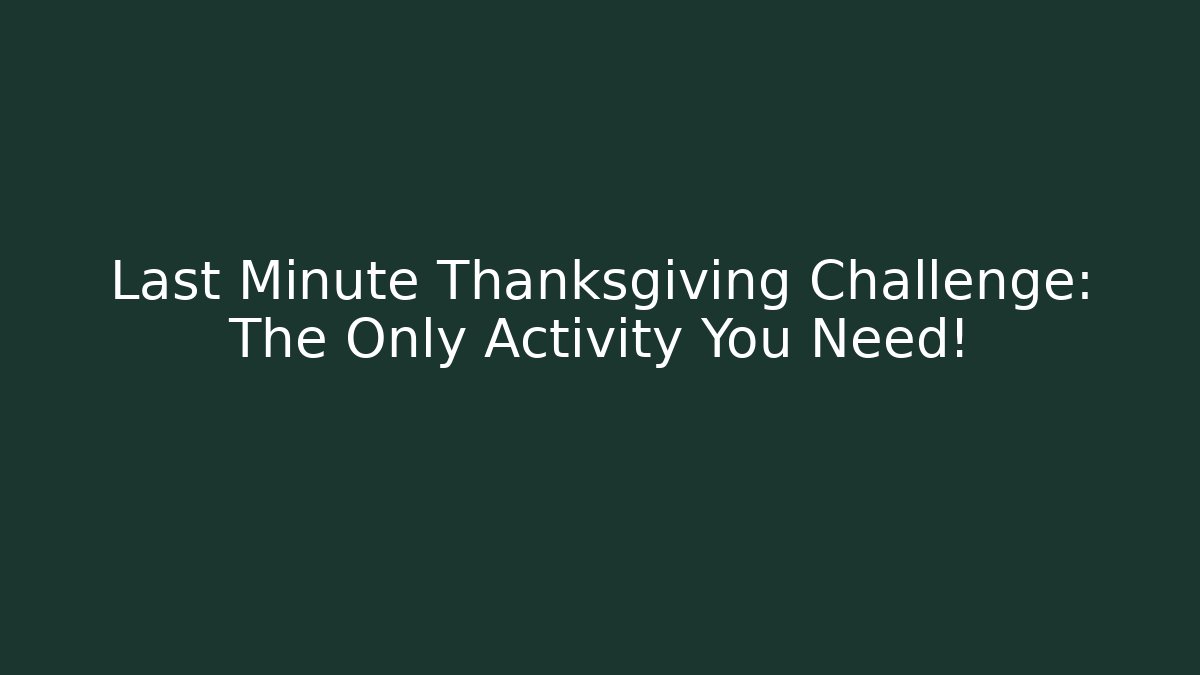 Last Minute Thanksgiving Challenge: The Only Activity You Need!